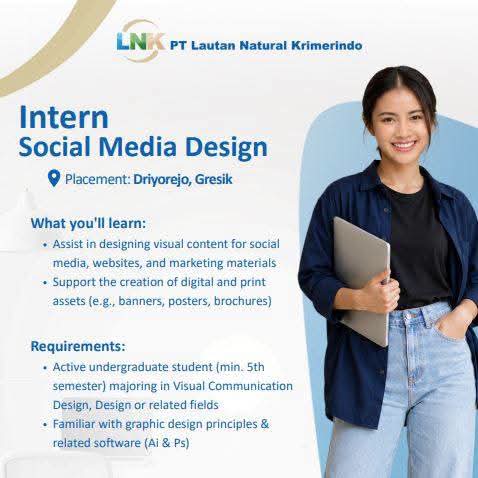 LNK PT Lautan Natural Krimerindo

Intern
Social Media Design

Placement: Driyorejo, Gresik

What you'll learn:
• Assist in designing visual content for social media, websites, and marketing materials
• Support the creation of digital and print assets (e.g., banners, posters, brochures)

Requirements:
• Active undergraduate student (min. 5th semester) majoring in Visual Communication Design, Design or related fields
• Familiar with graphic design principles & related software (Ai & Ps)